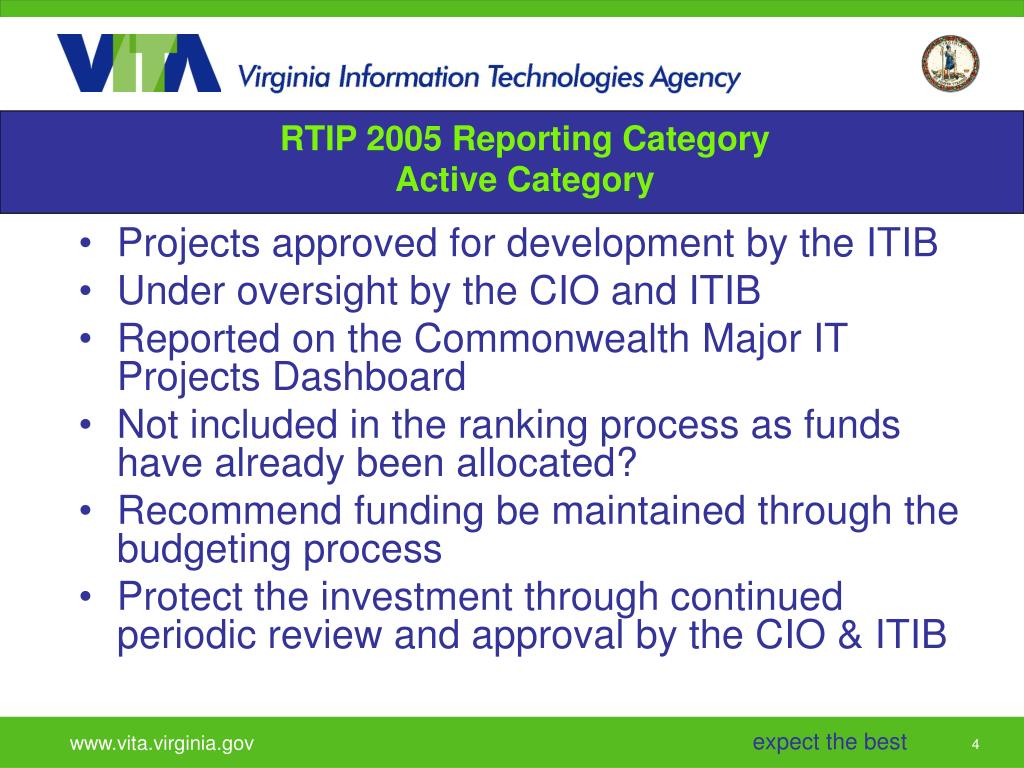 VITA Virginia Information Technologies Agency

RTIP 2005 Reporting Category
Active Category

• Projects approved for development by the ITIB
• Under oversight by the CIO and ITIB
• Reported on the Commonwealth Major IT Projects Dashboard
• Not included in the ranking process as funds have already been allocated?
• Recommend funding be maintained through the budgeting process
• Protect the investment through continued periodic review and approval by the CIO & ITIB

www.vita.virginia.gov

expect the best

4